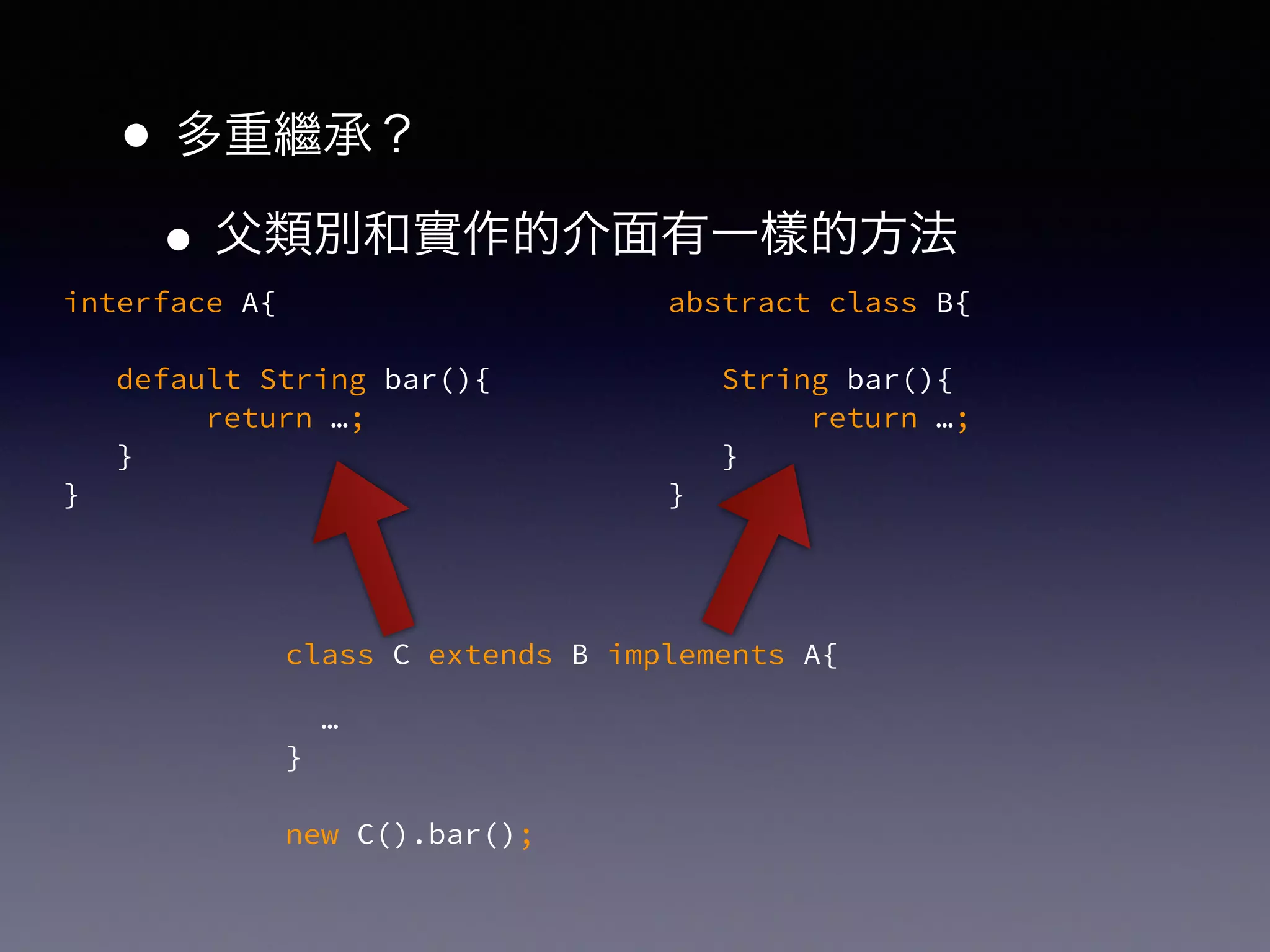 • 多重繼承？

• 父類別和實作的介面有一樣的方法

interface A{
    default String bar(){
        return …;
    }
}

abstract class B{
    String bar(){
        return …;
    }
}

class C extends B implements A{
    …
}

new C().bar();